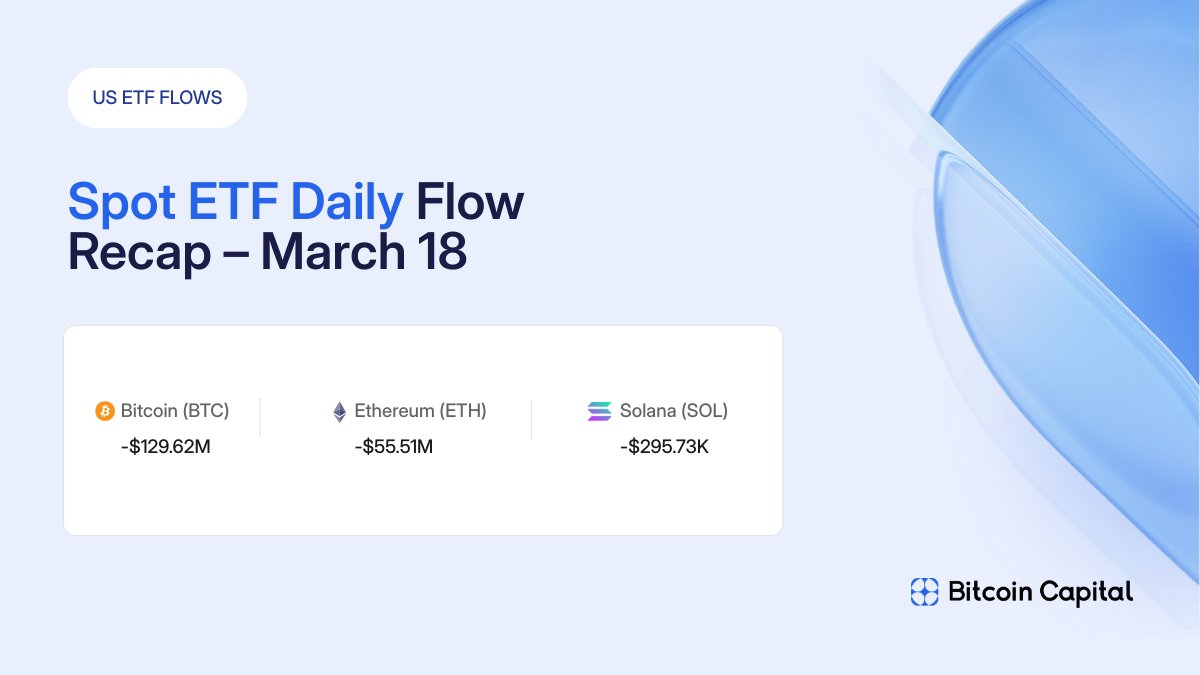 US ETF FLOWS

Spot ETF Daily Flow Recap – March 18

Bitcoin (BTC)
-$129.62M

Ethereum (ETH)
-$55.51M

Solana (SOL)
-$295.73K

Bitcoin Capital